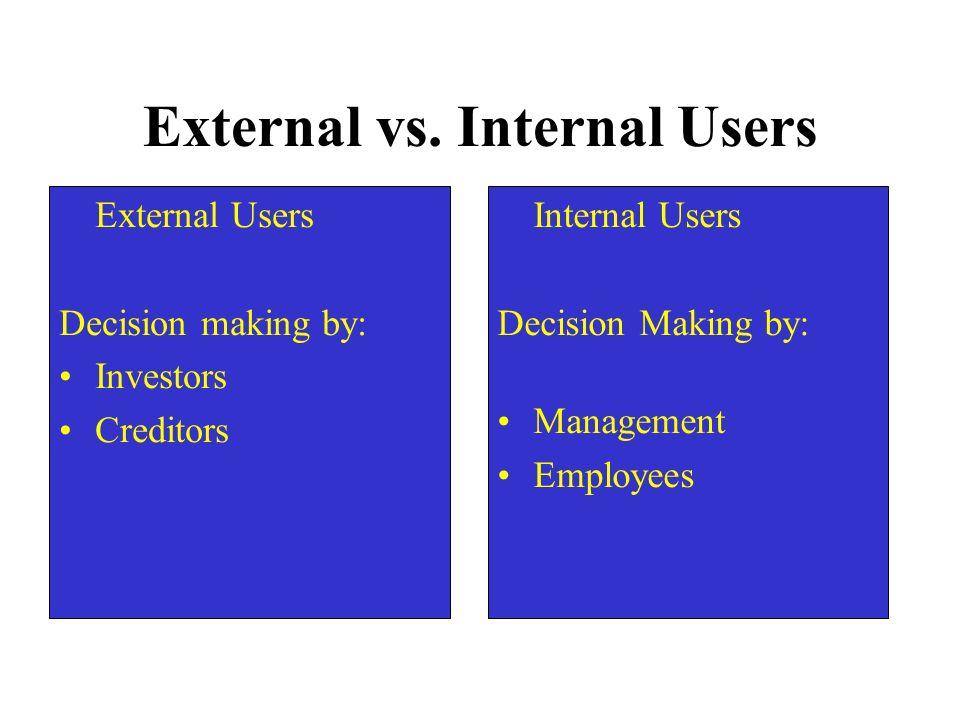 External vs. Internal Users

External Users

Decision making by:
• Investors
• Creditors

Internal Users

Decision Making by:

• Management
• Employees